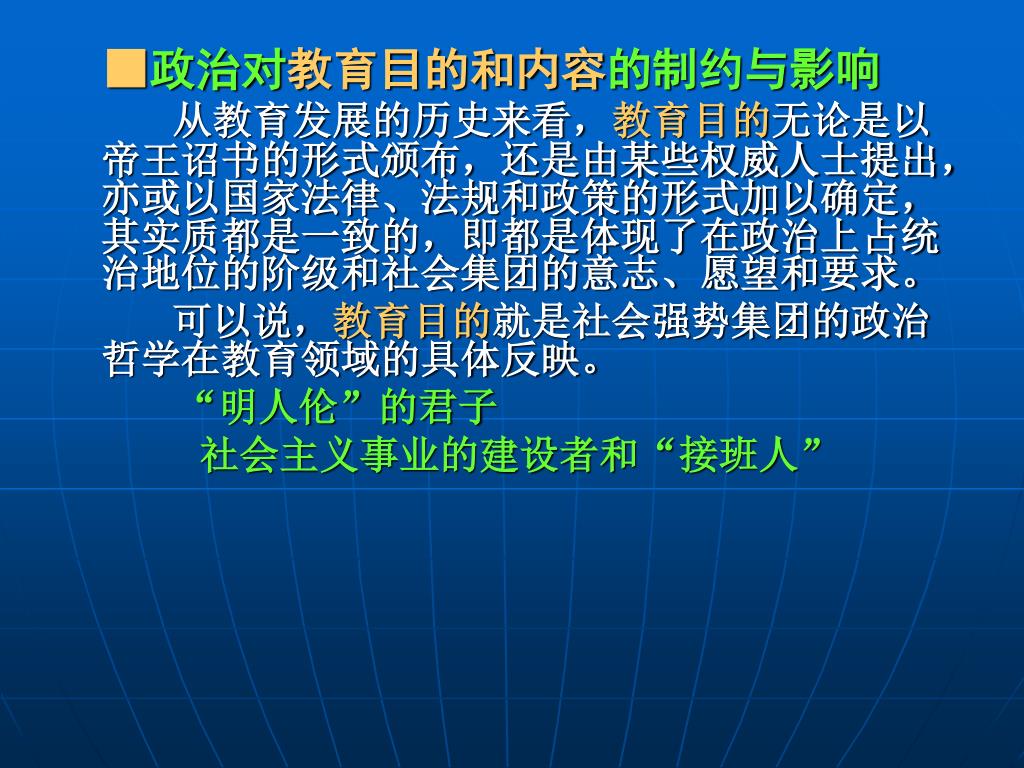 ■政治对教育目的和内容的制约与影响

从教育发展的历史来看，教育目的无论是以帝王诏书的形式颁布，还是由某些权威人士提出，亦或以国家法律、法规和政策的形式加以确定，其实质都是一致的，即都是体现了在政治上占统治地位的阶级和社会集团的意志、愿望和要求。

可以说，教育目的就是社会强势集团的政治哲学在教育领域的具体反映。

“明人伦”的君子

社会主义事业的建设者和“接班人”